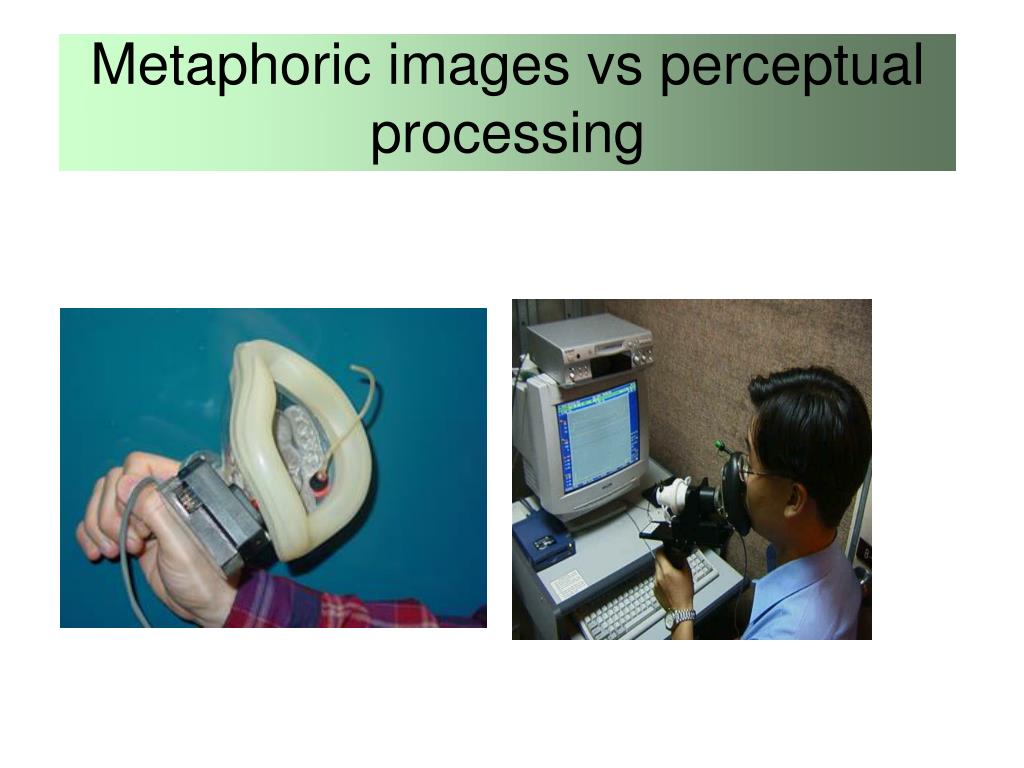 Metaphoric images vs perceptual processing